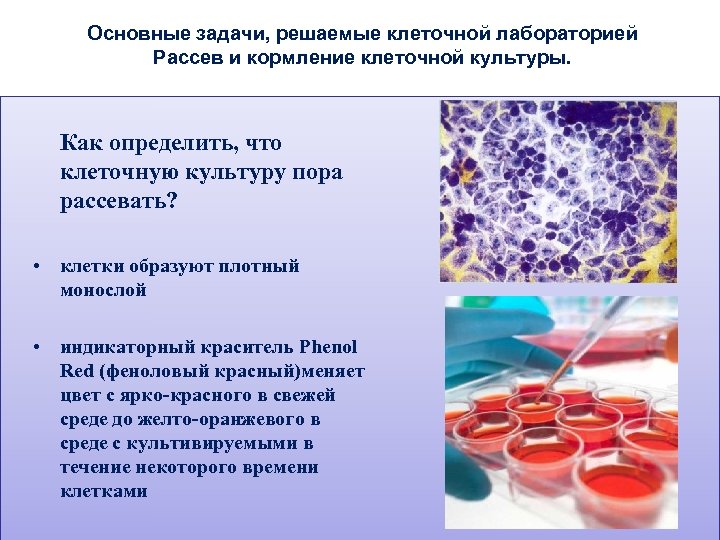 Основные задачи, решаемые клеточной лабораторией
Рассев и кормление клеточной культуры.

Как определить, что клеточную культуру пора рассевать?

• клетки образуют плотный монослой

• индикаторный краситель Phenol Red (феноловый красный)меняет цвет с ярко-красного в свежей среде до желто-оранжевого в среде с культивируемыми в течение некоторого времени клетками